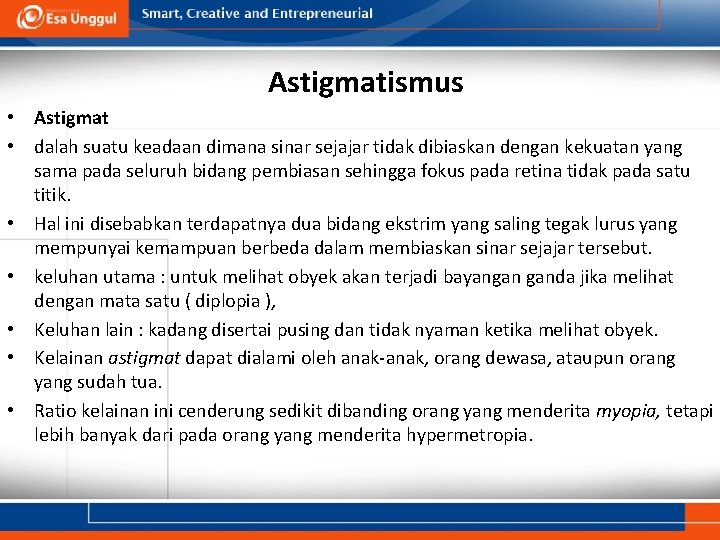 Esa Unggul

Smart, Creative and Entrepreneurial

Astigmatismus

• Astigmat
• dalah suatu keadaan dimana sinar sejajar tidak dibiaskan dengan kekuatan yang sama pada seluruh bidang pembiasan sehingga fokus pada retina tidak pada satu titik.
• Hal ini disebabkan terdapatnya dua bidang ekstrim yang saling tegak lurus yang mempunyai kemampuan berbeda dalam membiaskan sinar sejajar tersebut.
• keluhan utama : untuk melihat obyek akan terjadi bayangan ganda jika melihat dengan mata satu ( diplopia ),
• Keluhan lain : kadang disertai pusing dan tidak nyaman ketika melihat obyek.
• Kelainan astigmat dapat dialami oleh anak-anak, orang dewasa, ataupun orang yang sudah tua.
• Ratio kelainan ini cenderung sedikit dibanding orang yang menderita myopia, tetapi lebih banyak dari pada orang yang menderita hypermetropia.